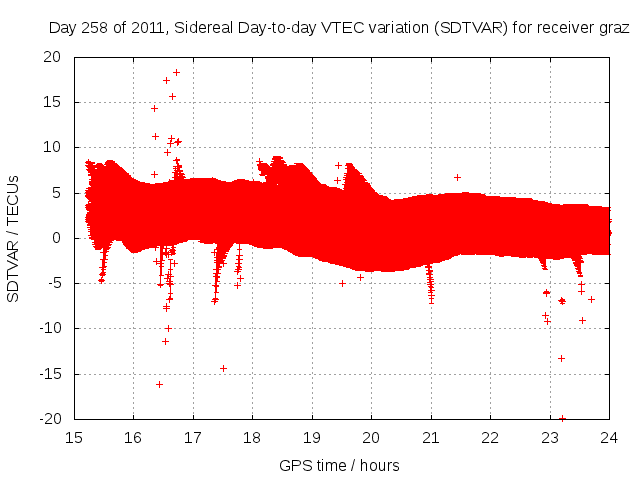 Day 258 of 2011, Sidereal Day-to-day VTEC variation (SDTVAR) for receiver graz

SDTVAR / TECUs

20
15
10
5
0
-5
-10
-15
-20

15 16 17 18 19 20 21 22 23 24

GPS time / hours